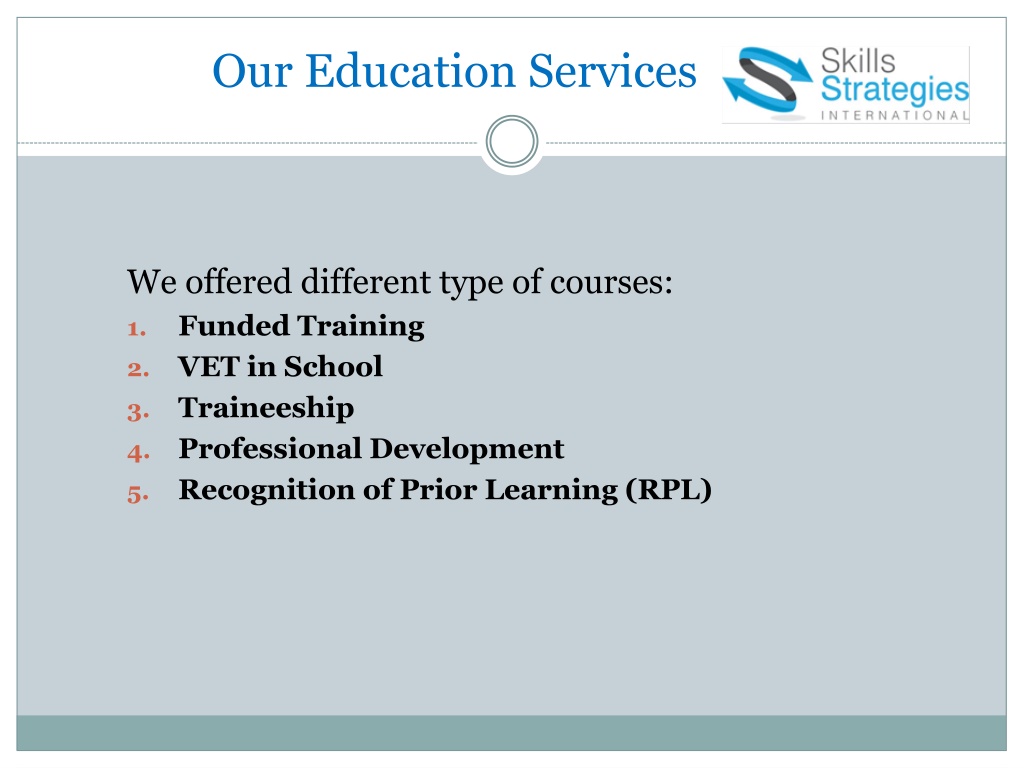 Our Education Services

Skills Strategies INTERNATIONAL

We offered different type of courses:

1. Funded Training
2. VET in School
3. Traineeship
4. Professional Development
5. Recognition of Prior Learning (RPL)